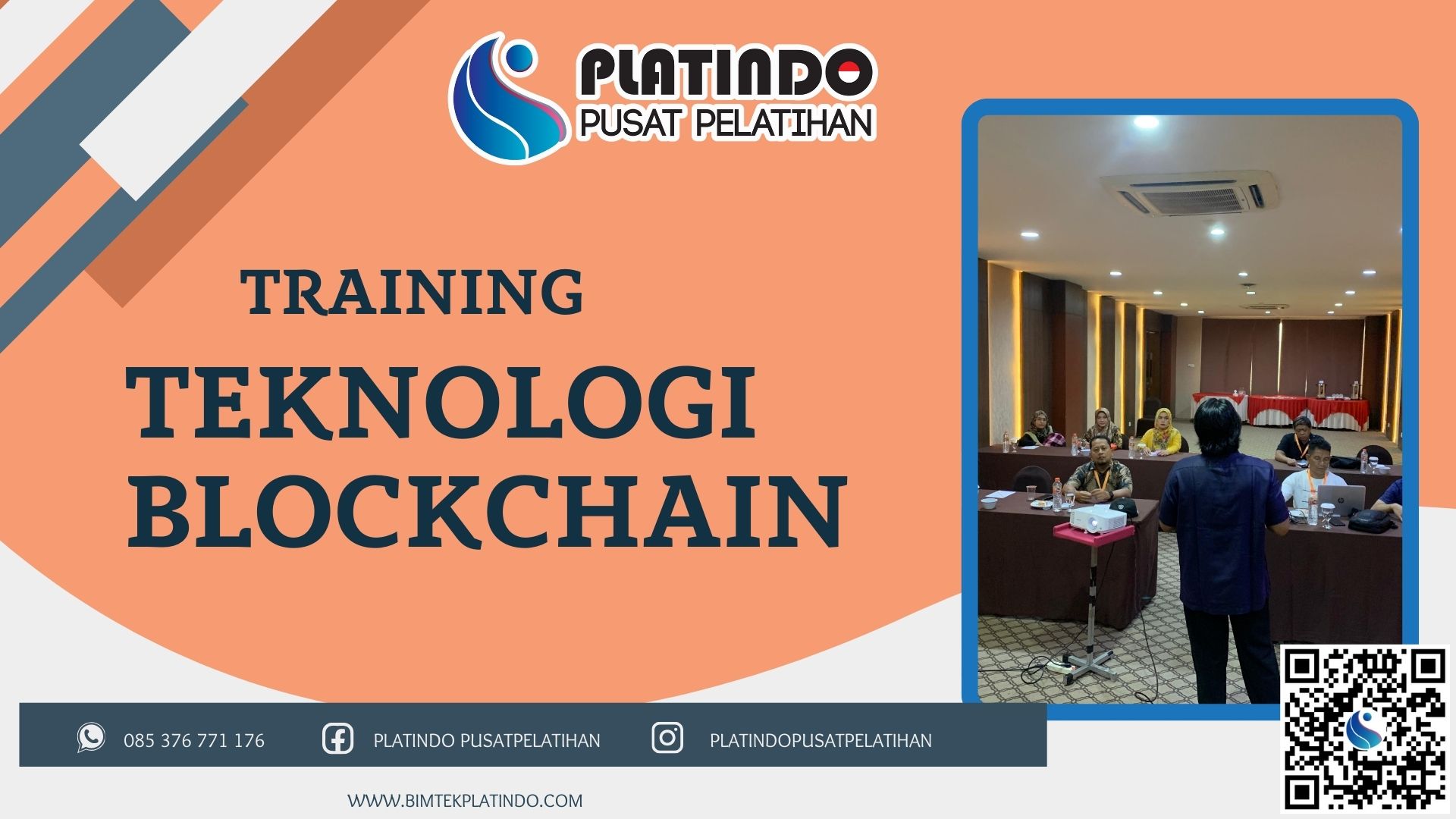 PLATINDO
PUSAT PELATIHAN

TRAINING
TEKNOLOGI BLOCKCHAIN

085 376 771 176
PLATINDO PUSATPELATIHAN
PLATINDOPUSATPELATIHAN

WWW.BIMTEKPLATINDO.COM